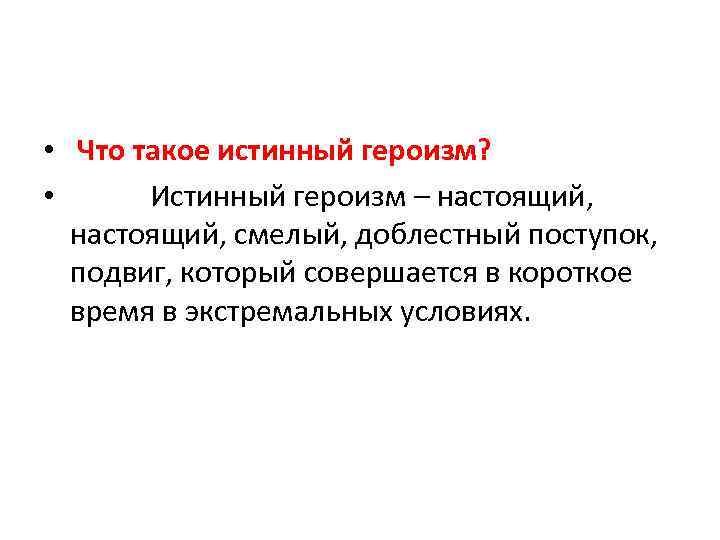 • Что такое истинный героизм?

• Истинный героизм – настоящий, настоящий, смелый, доблестный поступок, подвиг, который совершается в короткое время в экстремальных условиях.